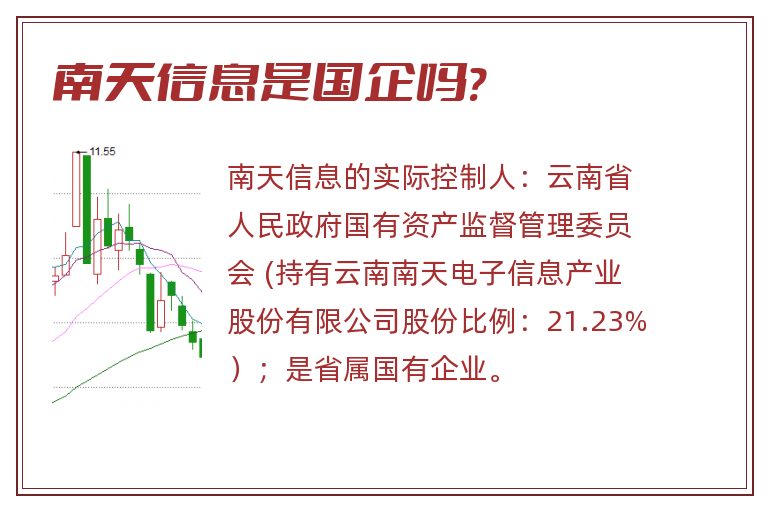 南天信息是国企吗?

11.55

南天信息的实际控制人：云南省人民政府国有资产监督管理委员会 (持有云南南天电子信息产业股份有限公司股份比例：21.23%)；是省属国有企业。